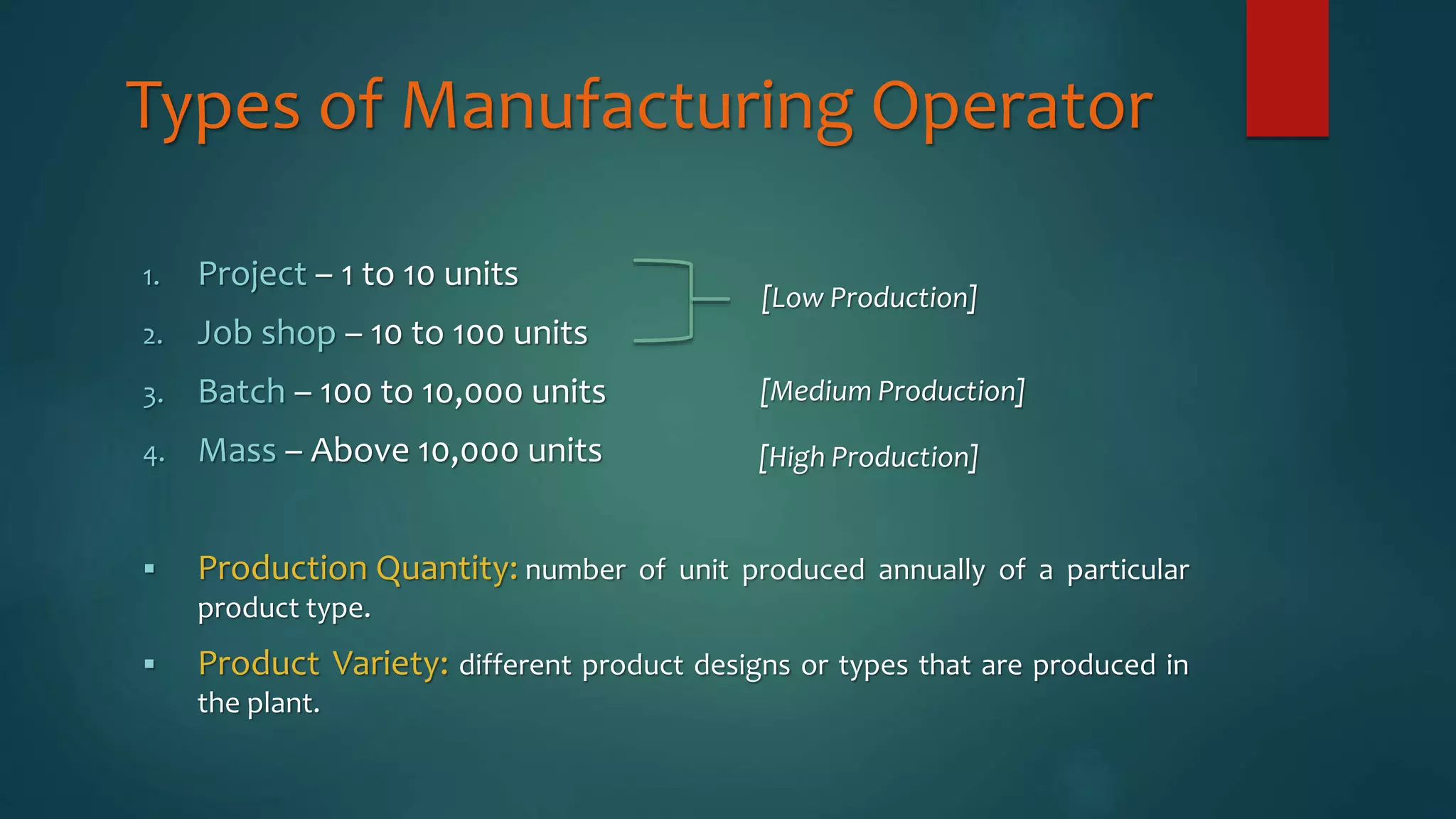 Types of Manufacturing Operator

1. Project – 1 to 10 units
2. Job shop – 10 to 100 units
3. Batch – 100 to 10,000 units
4. Mass – Above 10,000 units

[Low Production]

[Medium Production]

[High Production]

▪ Production Quantity: number of unit produced annually of a particular product type.

▪ Product Variety: different product designs or types that are produced in the plant.